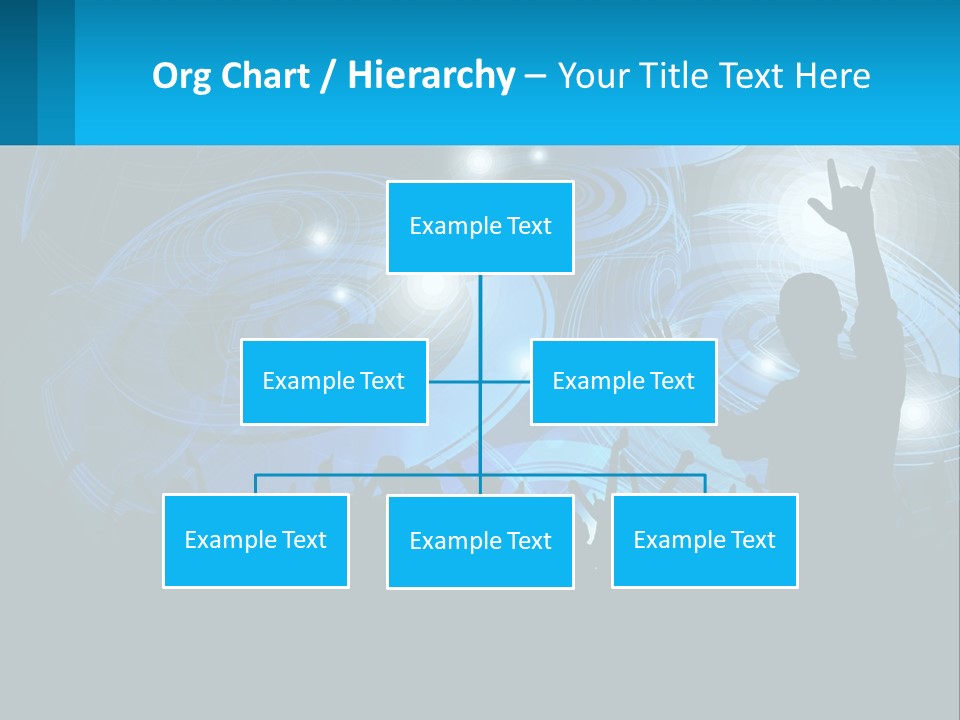 Org Chart / Hierarchy – Your Title Text Here

Example Text

Example Text

Example Text

Example Text

Example Text

Example Text